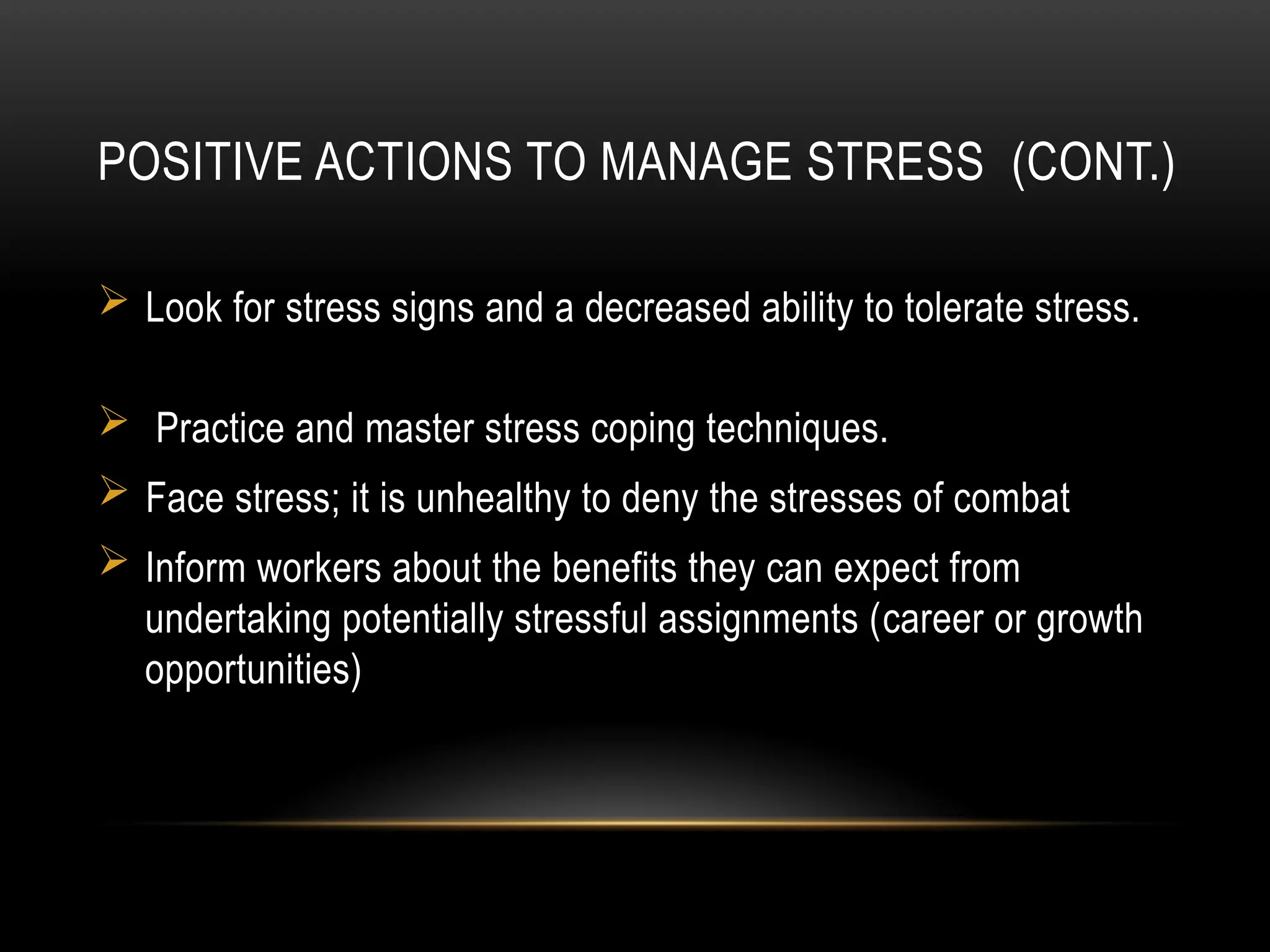 POSITIVE ACTIONS TO MANAGE STRESS (CONT.)

➢ Look for stress signs and a decreased ability to tolerate stress.

➢ Practice and master stress coping techniques.

➢ Face stress; it is unhealthy to deny the stresses of combat

➢ Inform workers about the benefits they can expect from undertaking potentially stressful assignments (career or growth opportunities)